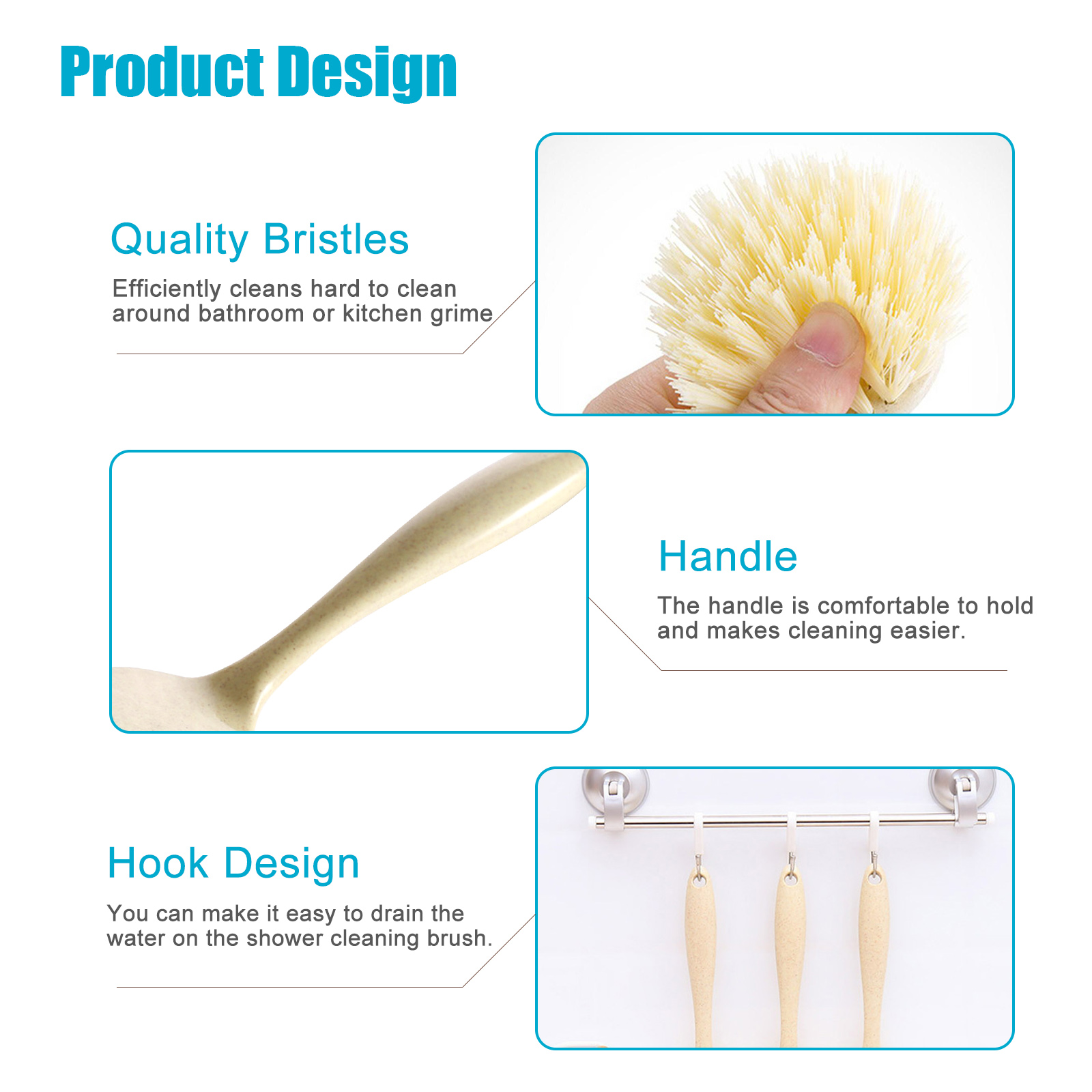 Product Design

Quality Bristles

Efficiently cleans hard to clean around bathroom or kitchen grime

Handle

The handle is comfortable to hold and makes cleaning easier.

Hook Design

You can make it easy to drain the water on the shower cleaning brush.